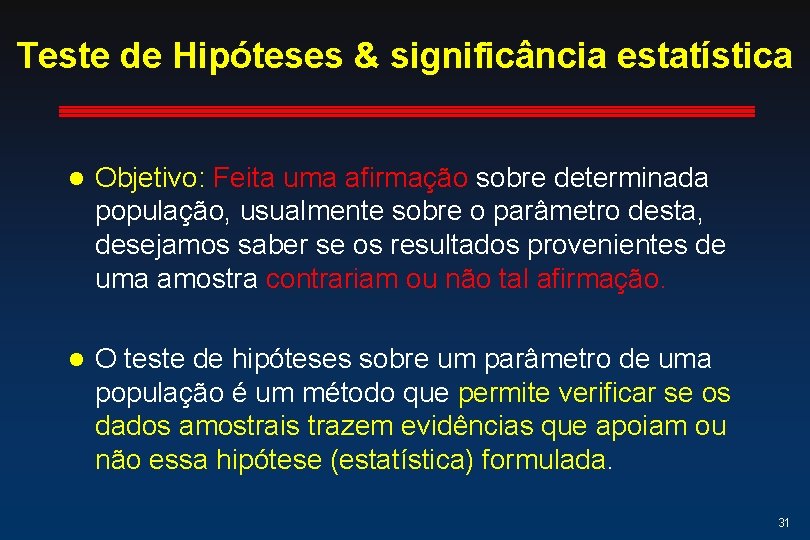 Teste de Hipóteses & significância estatística

• Objetivo: Feita uma afirmação sobre determinada população, usualmente sobre o parâmetro desta, desejamos saber se os resultados provenientes de uma amostra contrariam ou não tal afirmação.

• O teste de hipóteses sobre um parâmetro de uma população é um método que permite verificar se os dados amostrais trazem evidências que apoiam ou não essa hipótese (estatística) formulada.

31